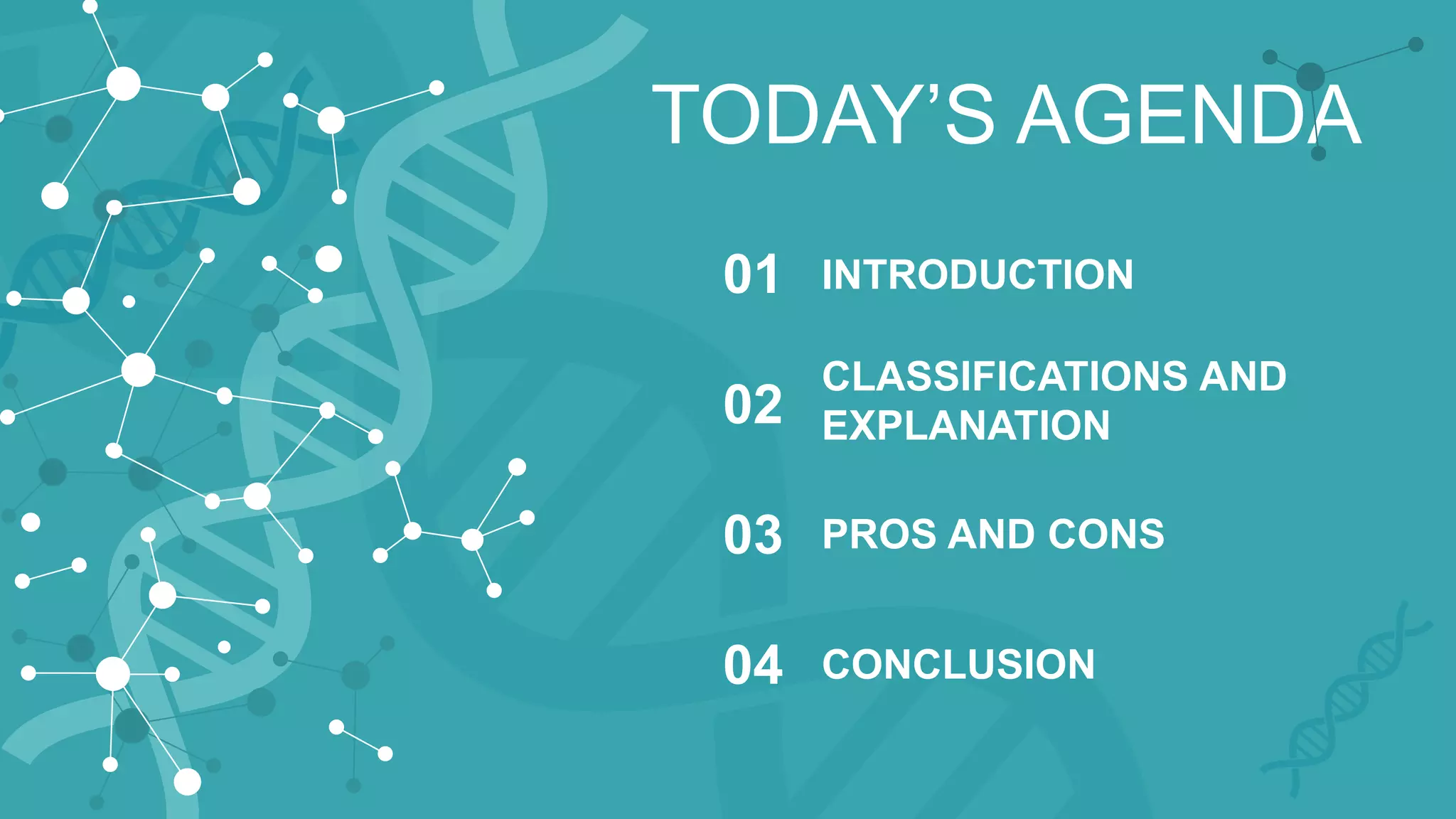 TODAY’S AGENDA

01 INTRODUCTION

02 CLASSIFICATIONS AND EXPLANATION

03 PROS AND CONS

04 CONCLUSION